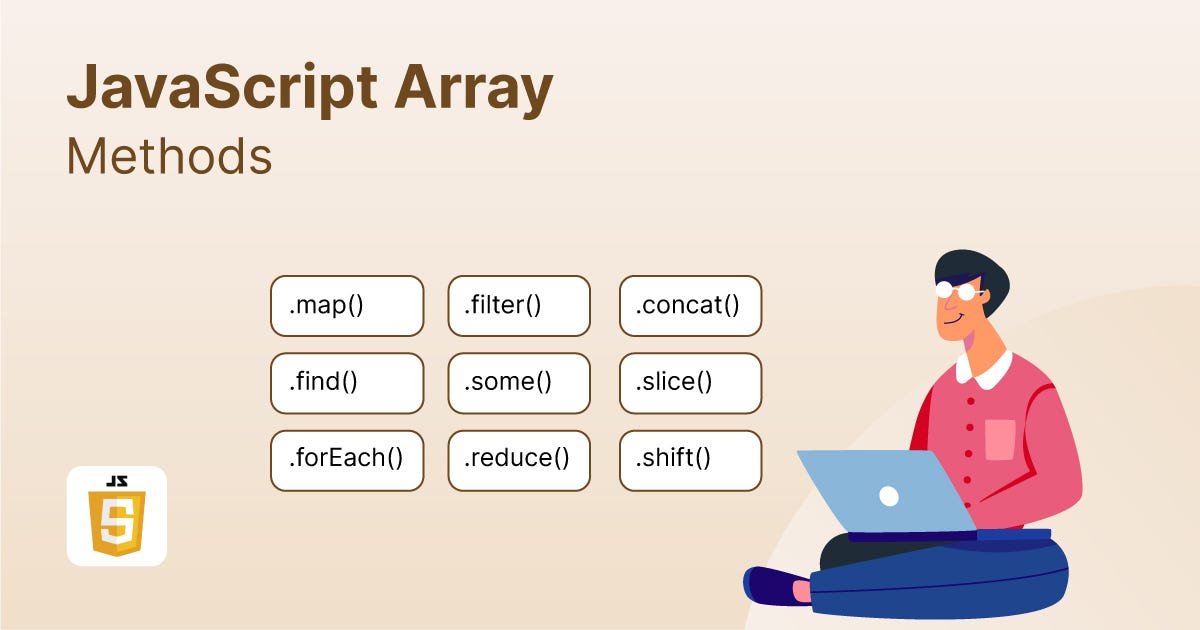 JavaScript Array
Methods

.map() .filter() .concat()
.find() .some() .slice()
.forEach() .reduce() .shift()

JS
5